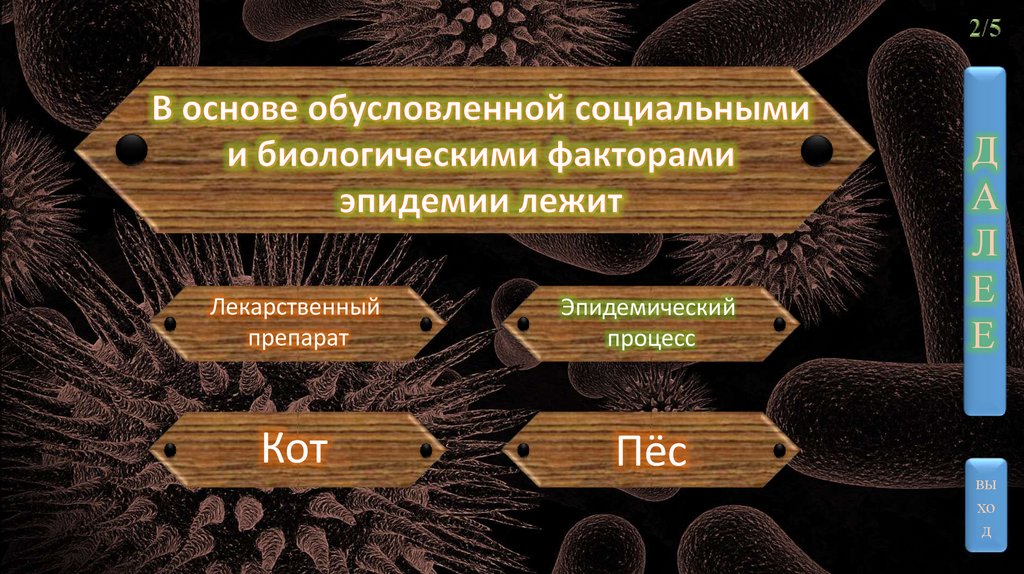 2/5

В основе обусловленной социальными и биологическими факторами эпидемии лежит

Лекарственный препарат

Эпидемический процесс

Кот

Пёс

ДАЛЕЕ

ВЫХОД